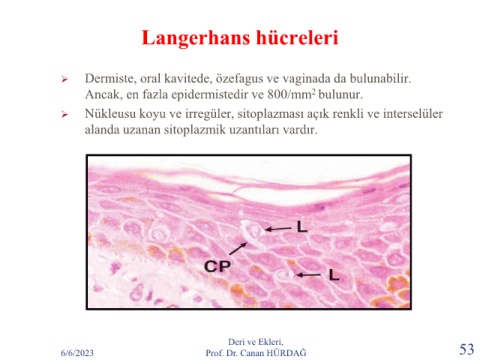 Langerhans hücreleri

➢ Dermiste, oral kavitede, özefagus ve vaginada da bulunabilir. Ancak, en fazla epidermistedir ve 800/mm$^2$ bulunur.

➢ Nükleusu koyu ve irregüler, sitoplazması açık renkli ve interselüler alanda uzanan sitoplazmik uzantıları vardır.

L

CP

L

6/6/2023

Deri ve Ekleri,
Prof. Dr. Canan HÜRDAĞ

53